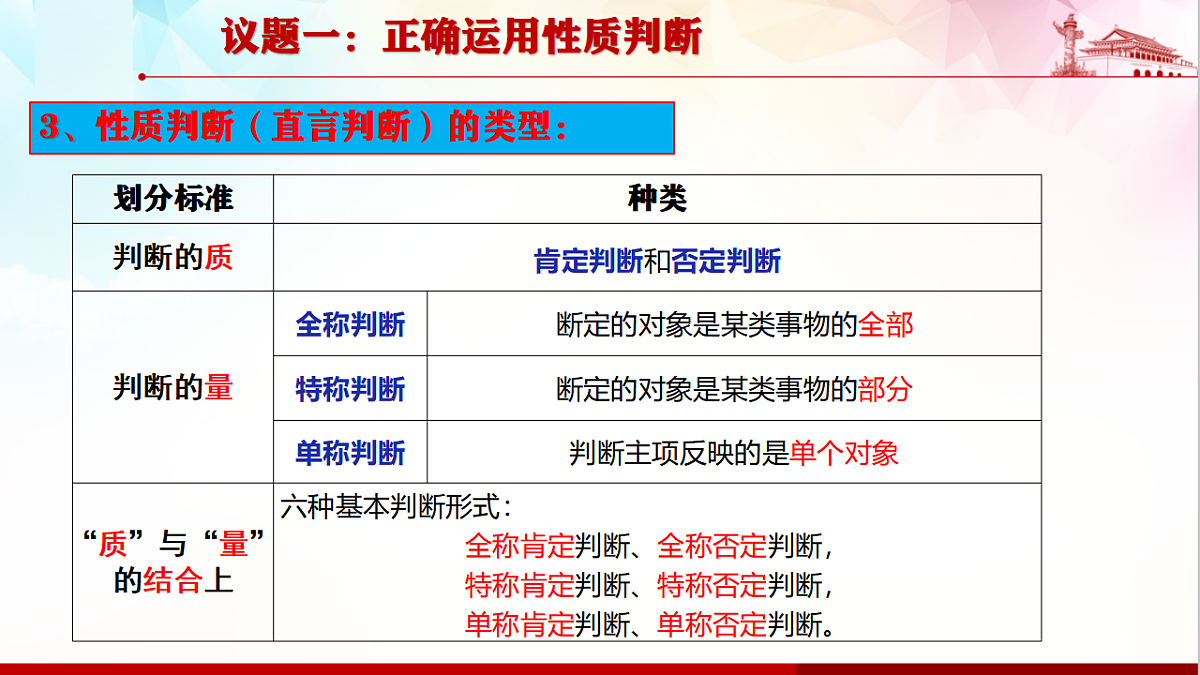 议题一：正确运用性质判断

3、性质判断（直言判断）的类型：

| 划分标准 | 种类 | |
|---|---|---|
| 判断的质 | 肯定判断和否定判断 | |
| 判断的量 | 全称判断 | 断定的对象是某类事物的全部 |
| | 特称判断 | 断定的对象是某类事物的部分 |
| | 单称判断 | 判断主项反映的是单个对象 |
| “质”与“量”的结合上 | 六种基本判断形式：全称肯定判断、全称否定判断，特称肯定判断、特称否定判断，单称肯定判断、单称否定判断。 | |